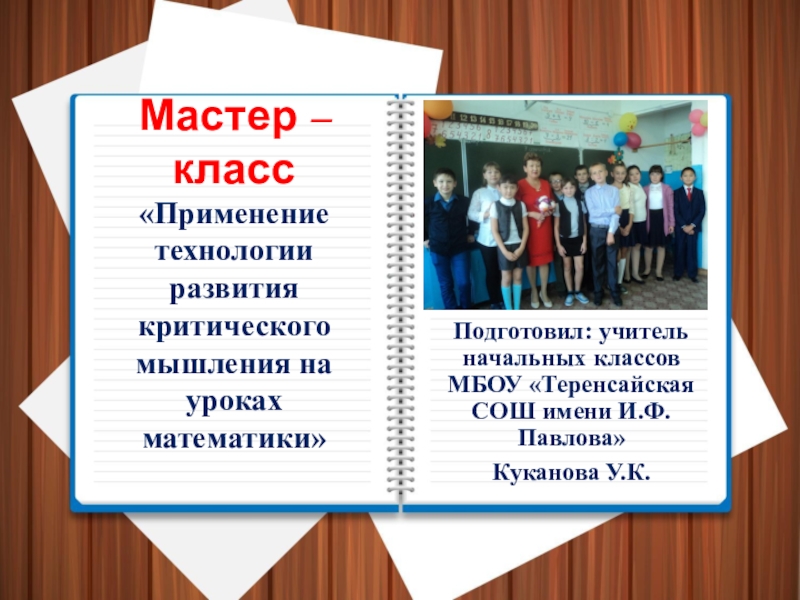 Мастер – класс

«Применение технологии развития критического мышления на уроках математики»

Подготовил: учитель начальных классов МБОУ «Теренсайская СОШ имени И.Ф. Павлова»

Куканова У.К.